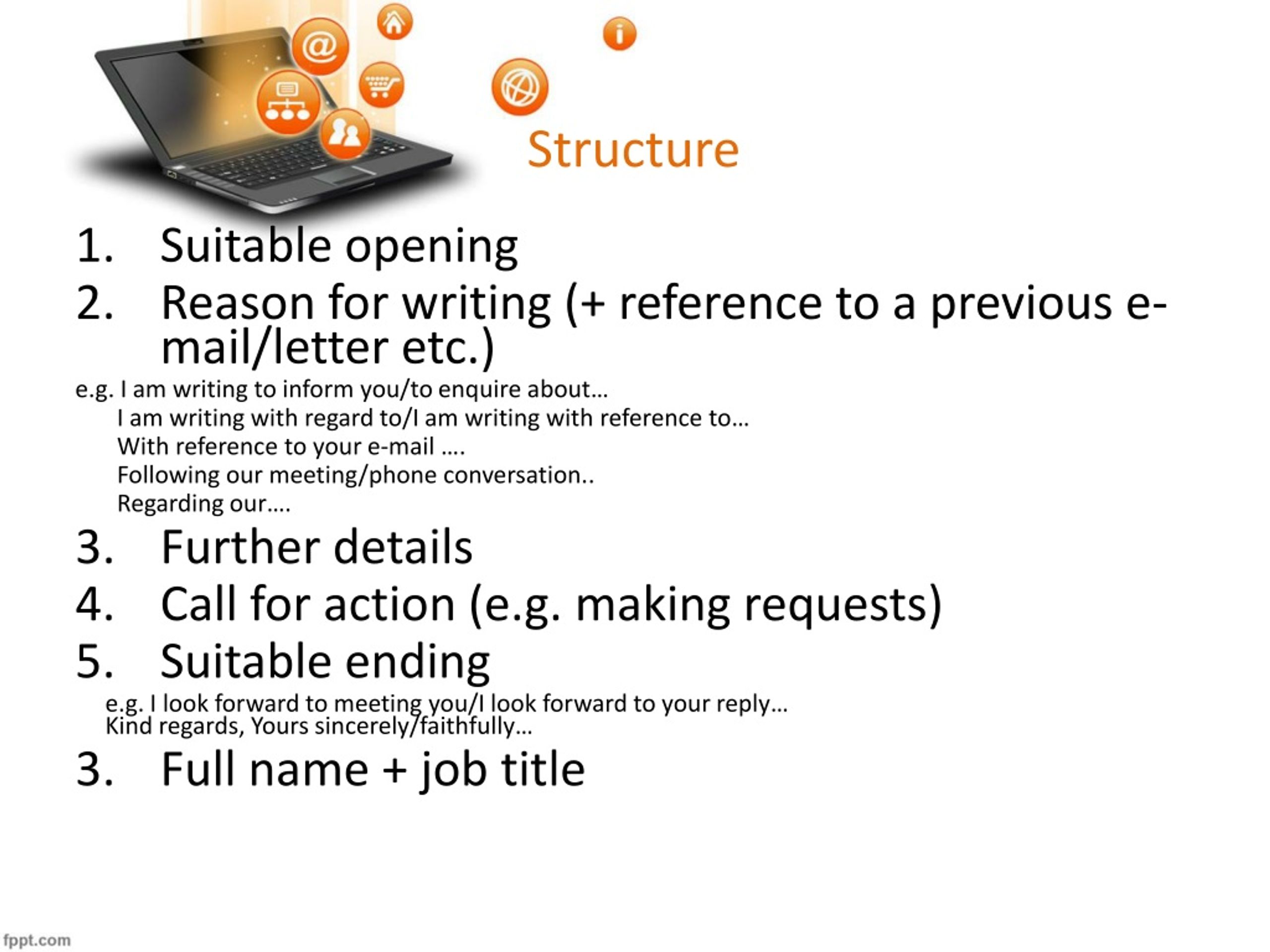 Structure

1. Suitable opening
2. Reason for writing (+ reference to a previous e-mail/letter etc.)

e.g. I am writing to inform you/to enquire about…
I am writing with regard to/I am writing with reference to…
With reference to your e-mail ….
Following our meeting/phone conversation..
Regarding our….

3. Further details
4. Call for action (e.g. making requests)
5. Suitable ending

e.g. I look forward to meeting you/I look forward to your reply…
Kind regards, Yours sincerely/faithfully…

3. Full name + job title

fppt.com